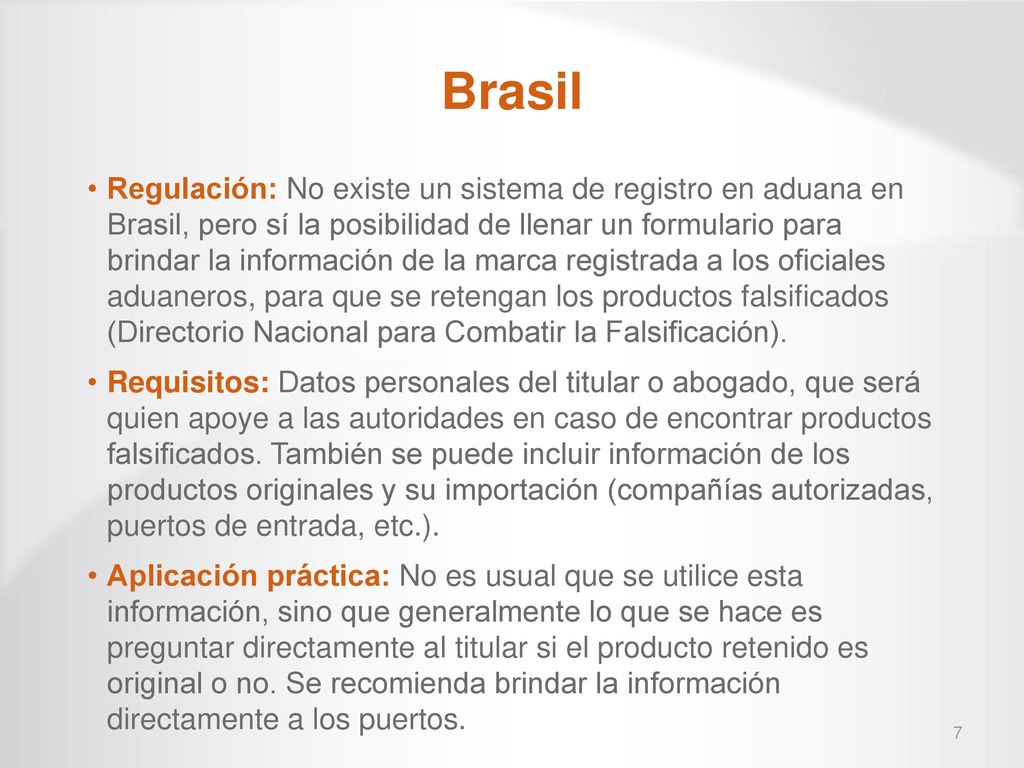 Brasil

• Regulación: No existe un sistema de registro en aduana en Brasil, pero sí la posibilidad de llenar un formulario para brindar la información de la marca registrada a los oficiales aduaneros, para que se retengan los productos falsificados (Directorio Nacional para Combatir la Falsificación).

• Requisitos: Datos personales del titular o abogado, que será quien apoye a las autoridades en caso de encontrar productos falsificados. También se puede incluir información de los productos originales y su importación (compañías autorizadas, puertos de entrada, etc.).

• Aplicación práctica: No es usual que se utilice esta información, sino que generalmente lo que se hace es preguntar directamente al titular si el producto retenido es original o no. Se recomienda brindar la información directamente a los puertos.

7